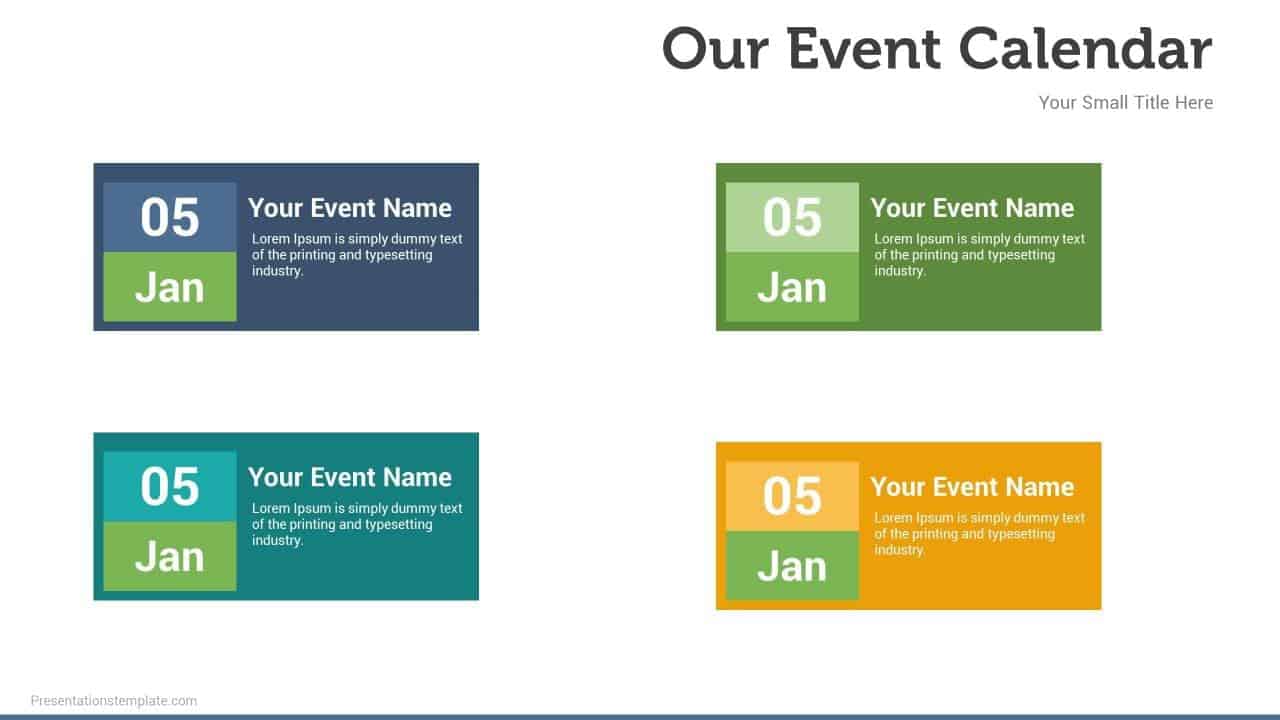 Our Event Calendar

Your Small Title Here

05
Jan
Your Event Name
Lorem Ipsum is simply dummy text of the printing and typesetting industry.

05
Jan
Your Event Name
Lorem Ipsum is simply dummy text of the printing and typesetting industry.

05
Jan
Your Event Name
Lorem Ipsum is simply dummy text of the printing and typesetting industry.

05
Jan
Your Event Name
Lorem Ipsum is simply dummy text of the printing and typesetting industry.

Presentationstemplate.com